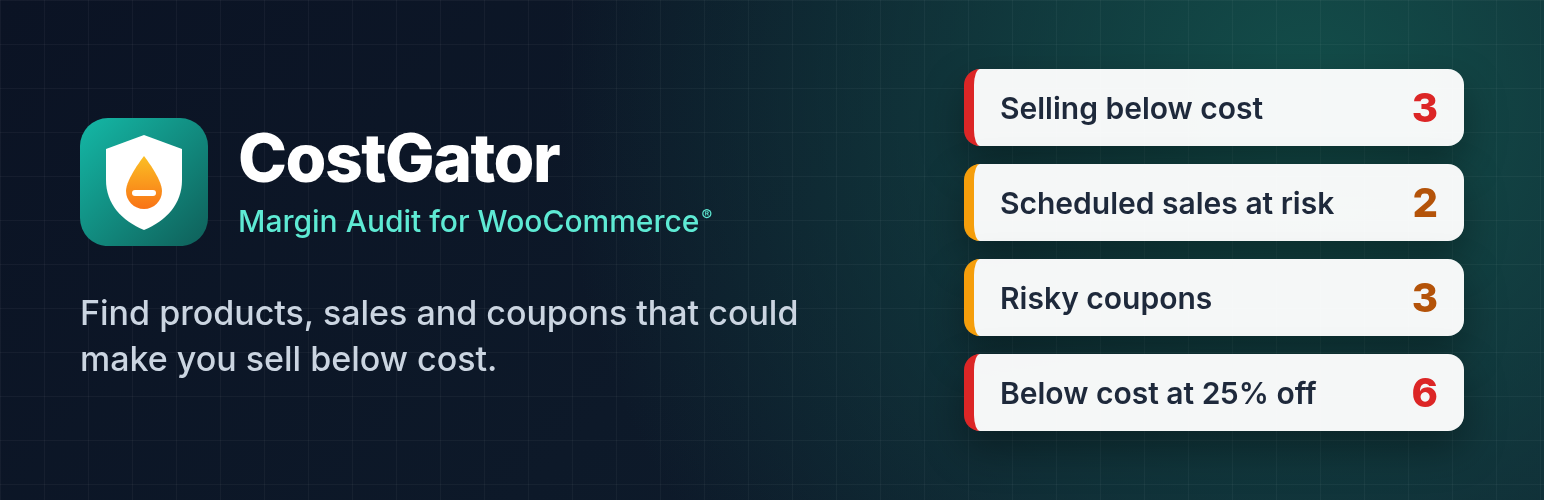 CostGator

Margin Audit for WooCommerce®

Find products, sales and coupons that could make you sell below cost.

Selling below cost 3

Scheduled sales at risk 2

Risky coupons 3

Below cost at 25% off 6